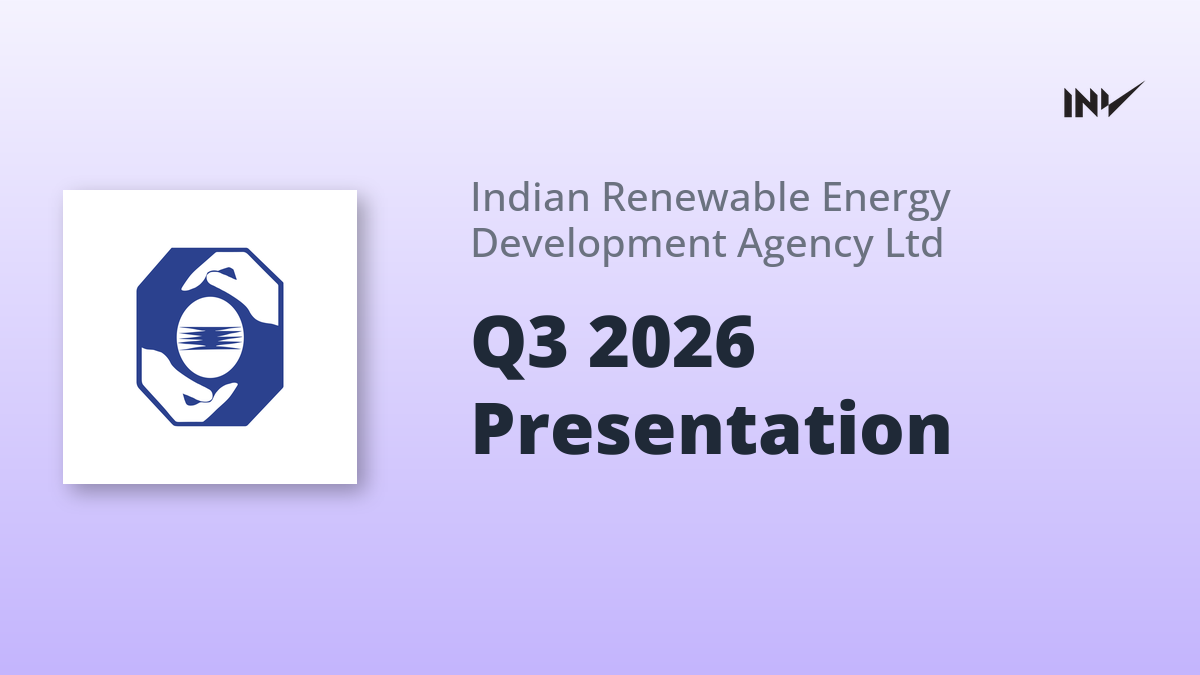 INV

Indian Renewable Energy Development Agency Ltd

Q3 2026 Presentation